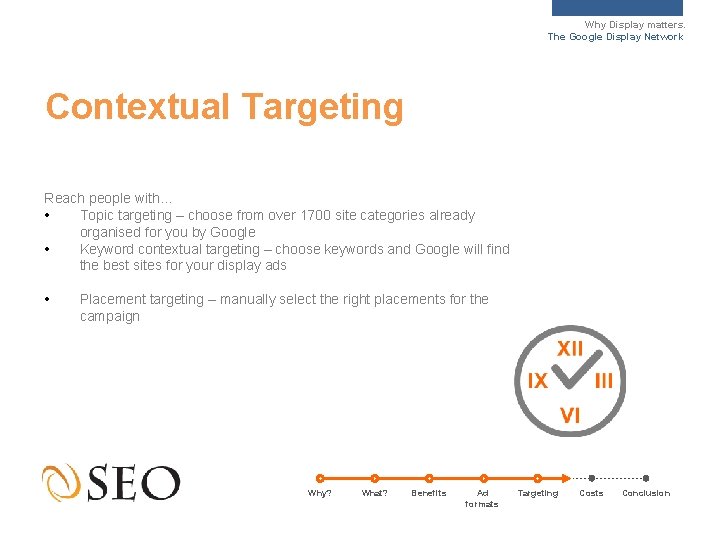 Why Display matters.
The Google Display Network

Contextual Targeting

Reach people with...
• Topic targeting – choose from over 1700 site categories already organised for you by Google
• Keyword contextual targeting – choose keywords and Google will find the best sites for your display ads

• Placement targeting – manually select the right placements for the campaign

XII
IX
III
VI

SEO

Why? What? Benefits Ad formats Targeting Costs Conclusion